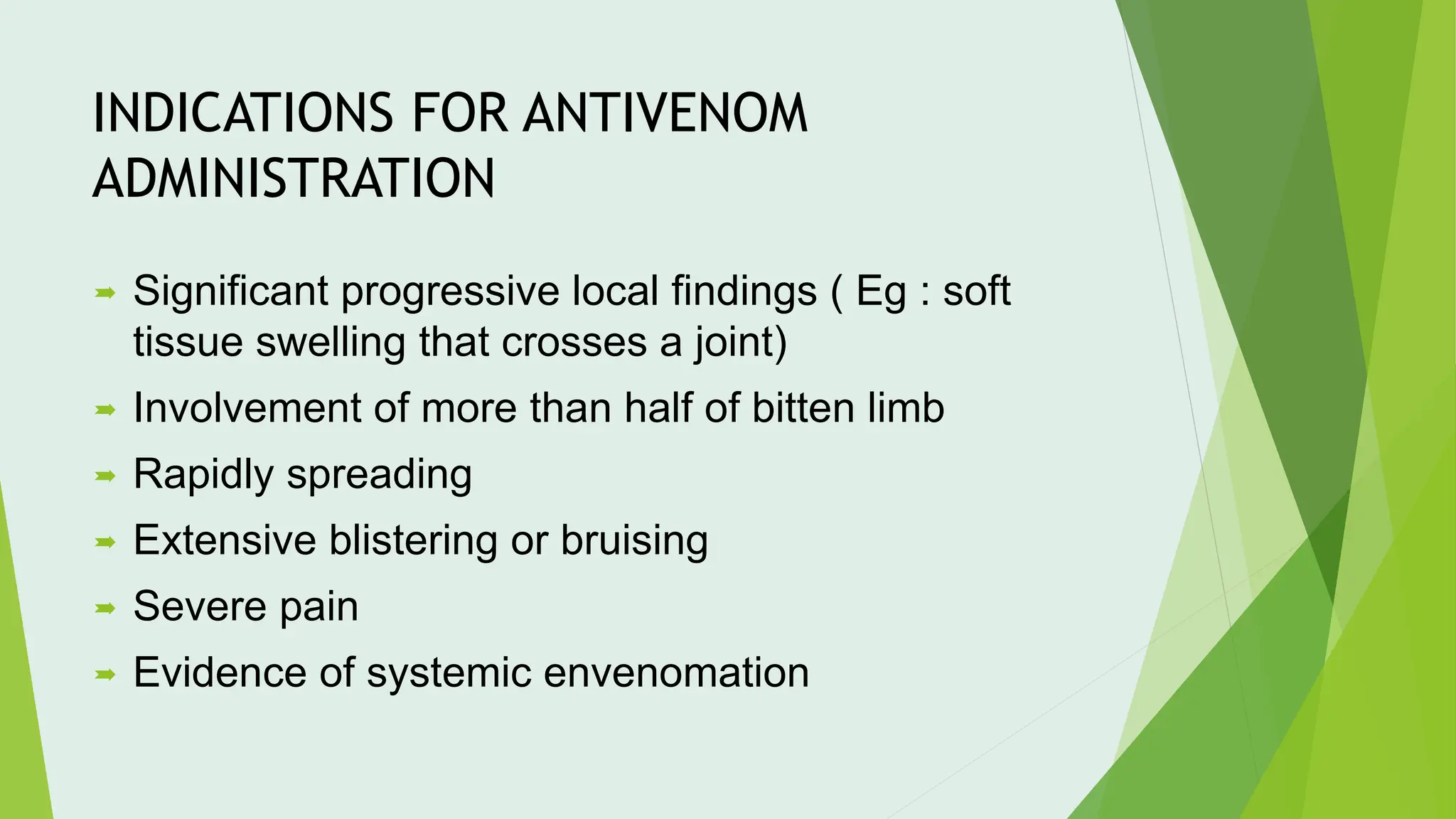 INDICATIONS FOR ANTIVENOM ADMINISTRATION

➡ Significant progressive local findings ( Eg : soft tissue swelling that crosses a joint)

➡ Involvement of more than half of bitten limb

➡ Rapidly spreading

➡ Extensive blistering or bruising

➡ Severe pain

➡ Evidence of systemic envenomation